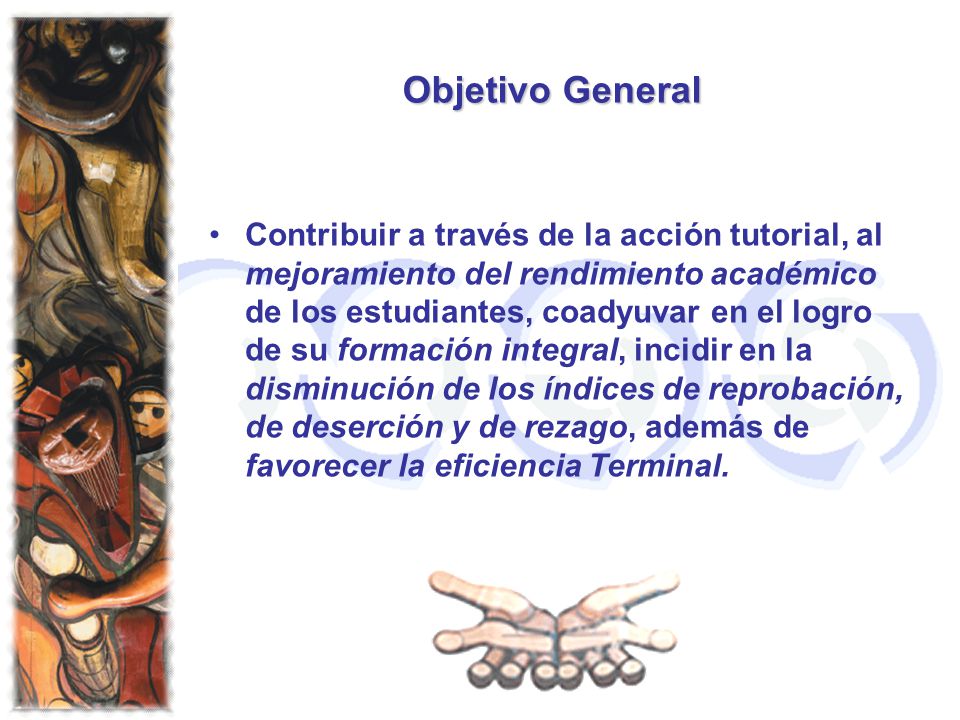 Objetivo General

• Contribuir a través de la acción tutorial, al mejoramiento del rendimiento académico de los estudiantes, coadyuvar en el logro de su formación integral, incidir en la disminución de los índices de reprobación, de deserción y de rezago, además de favorecer la eficiencia Terminal.